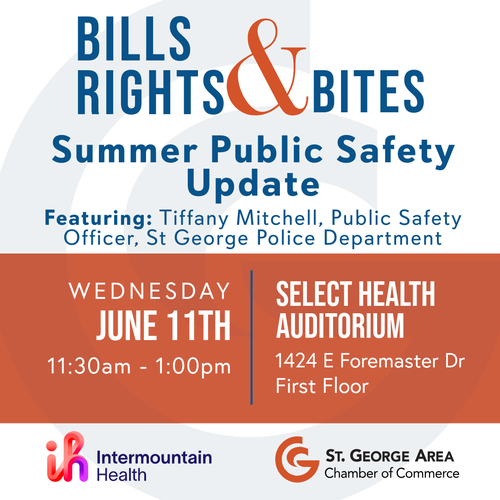 BILLS RIGHTS & BITES

Summer Public Safety Update

Featuring: Tiffany Mitchell, Public Safety Officer, St George Police Department

WEDNESDAY
JUNE 11TH
11:30am - 1:00pm

SELECT HEALTH AUDITORIUM
1424 E Foremaster Dr
First Floor

Intermountain Health

ST. GEORGE AREA
Chamber of Commerce